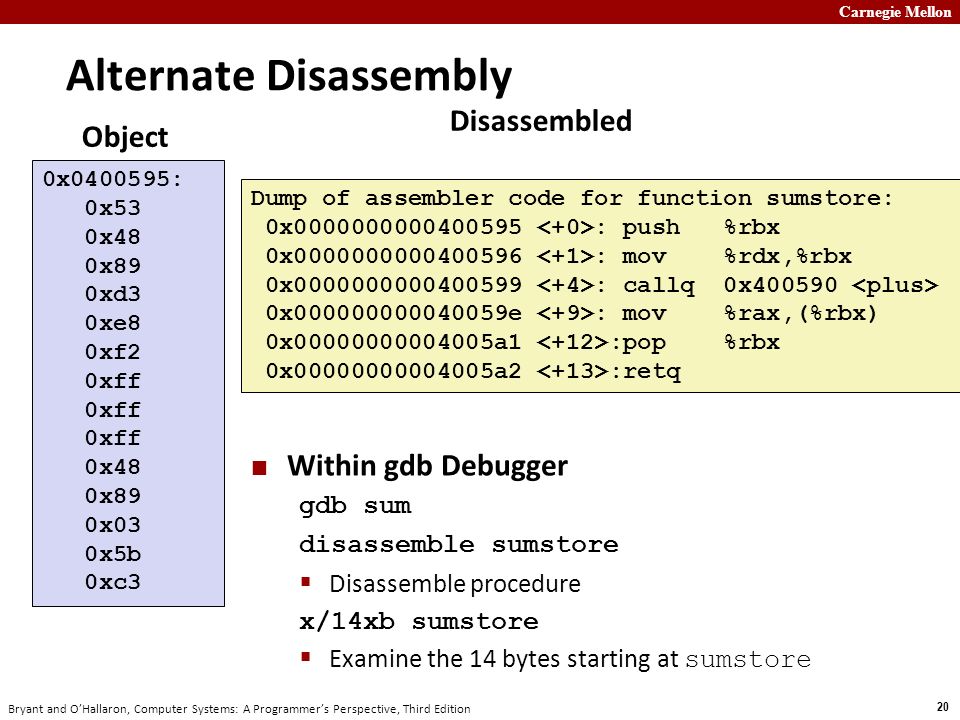 Carnegie Mellon

Alternate Disassembly

Object

0x0400595:
0x53
0x48
0x89
0xd3
0xe8
0xf2
0xff
0xff
0xff
0x48
0x89
0x03
0x5b
0xc3

Disassembled

Dump of assembler code for function sumstore:
0x0000000000400595 <+0>: push %rbx
0x0000000000400596 <+1>: mov %rdx,%rbx
0x0000000000400599 <+4>: callq 0x400590 <plus>
0x000000000040059e <+9>: mov %rax,(%rbx)
0x00000000004005a1 <+12>:pop %rbx
0x00000000004005a2 <+13>:retq

Within gdb Debugger

gdb sum

disassemble sumstore

Disassemble procedure

x/14xb sumstore

Examine the 14 bytes starting at sumstore

Bryant and O'Hallaron, Computer Systems: A Programmer's Perspective, Third Edition

20